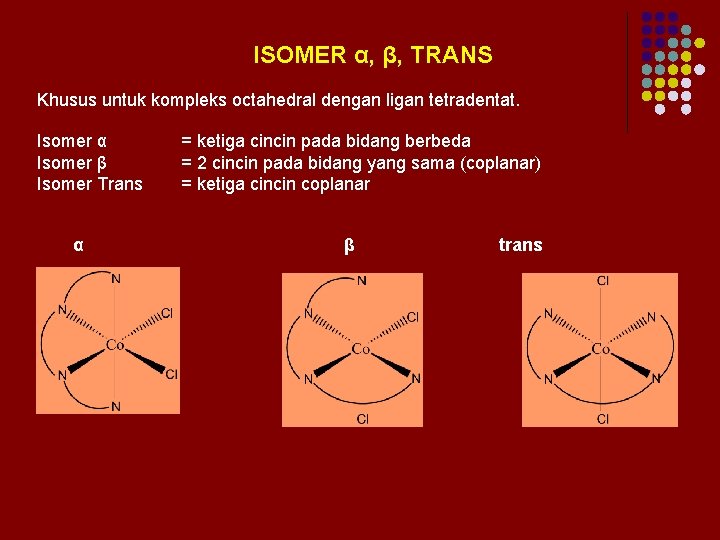 ISOMER α, β, TRANS

Khusus untuk kompleks octahedral dengan ligan tetradentat.

Isomer α = ketiga cincin pada bidang berbeda
Isomer β = 2 cincin pada bidang yang sama (coplanar)
Isomer Trans = ketiga cincin coplanar

α

N
N
Cl
Co
N
Cl
N

β

N
N
Cl
Co
N
N
Cl

trans

Cl
N
N
Co
N
N
Cl